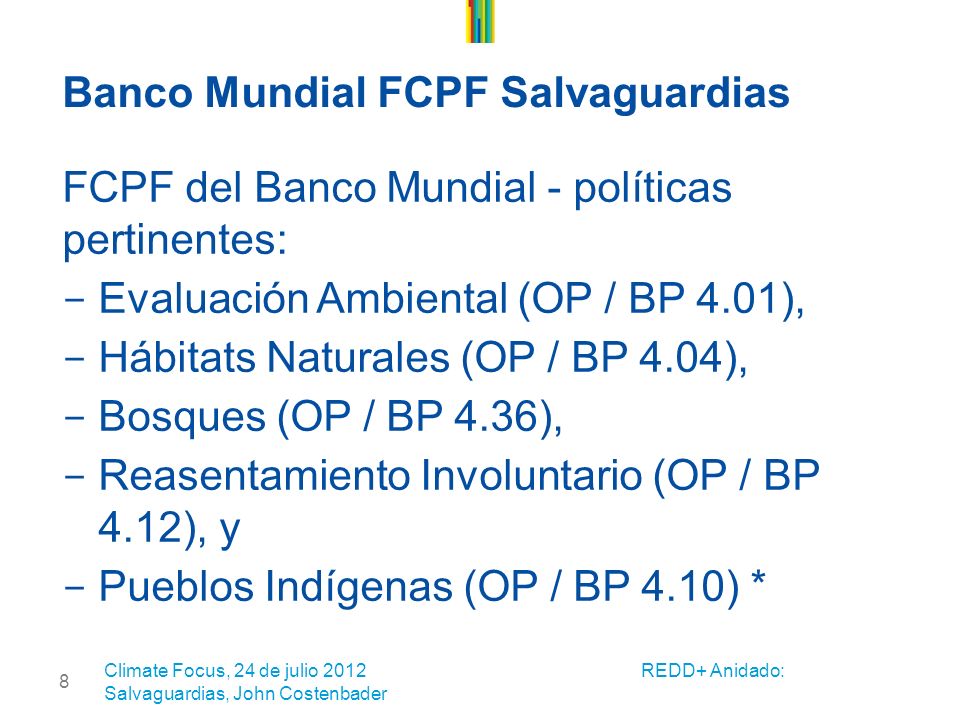 Banco Mundial FCPF Salvaguardias

FCPF del Banco Mundial - políticas pertinentes:

– Evaluación Ambiental (OP / BP 4.01),

– Hábitats Naturales (OP / BP 4.04),

– Bosques (OP / BP 4.36),

– Reasentamiento Involuntario (OP / BP 4.12), y

– Pueblos Indígenas (OP / BP 4.10) *

8

Climate Focus, 24 de julio 2012
Salvaguardias, John Costenbader

REDD+ Anidado: